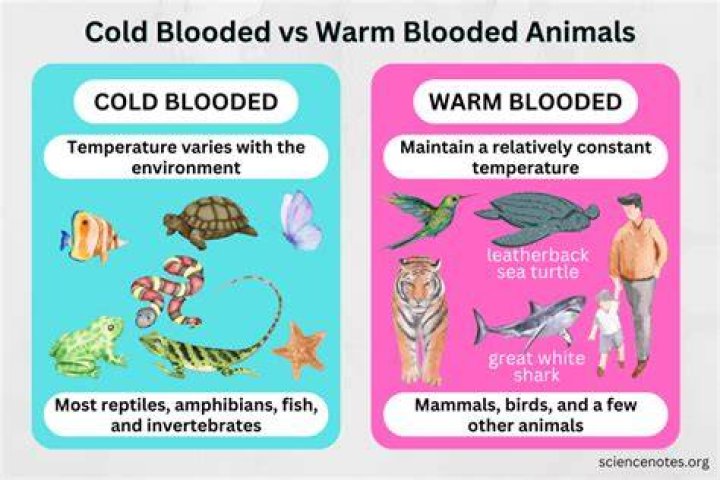 Cold Blooded vs Warm Blooded Animals

COLD BLOODED

Temperature varies with the environment

Most reptiles, amphibians, fish, and invertebrates

WARM BLOODED

Maintain a relatively constant temperature

leatherback sea turtle

great white shark

Mammals, birds, and a few other animals

sciencenotes.org